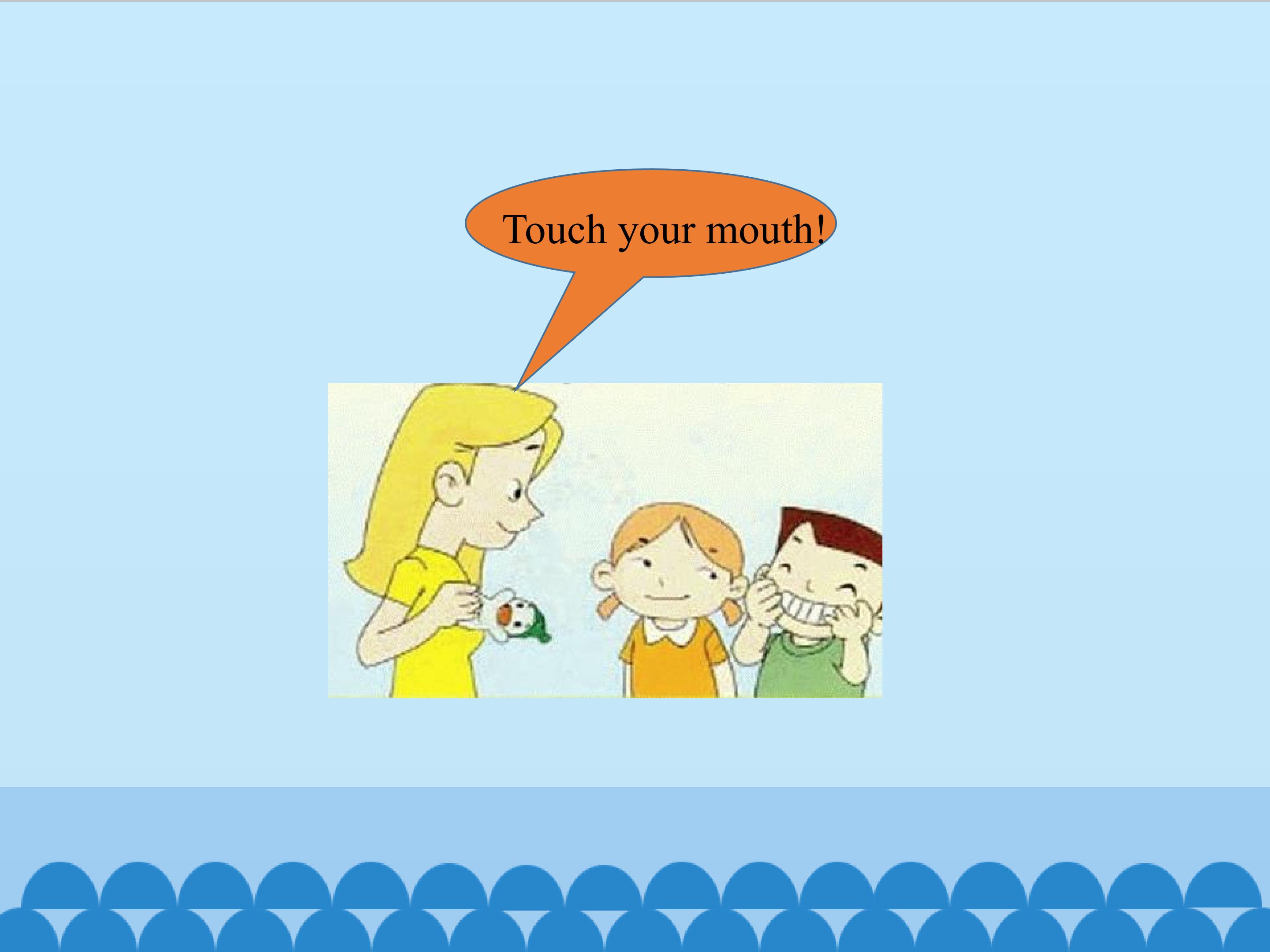 Touch your mouth!